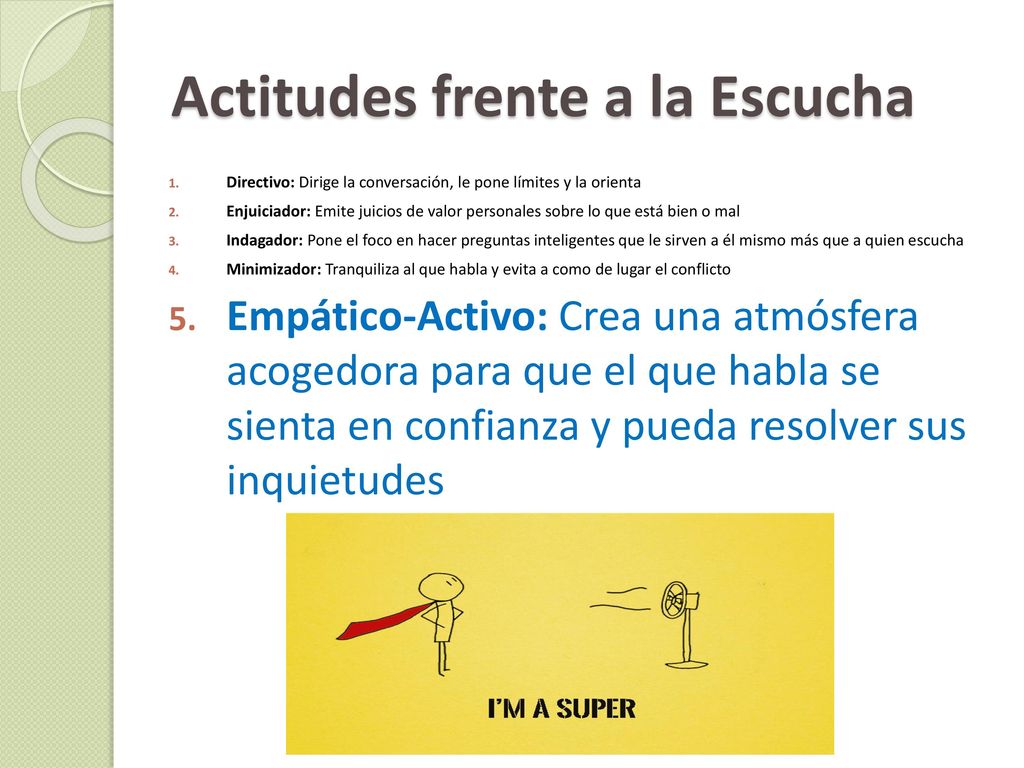 Actitudes frente a la Escucha

1. Directivo: Dirige la conversación, le pone límites y la orienta
2. Enjuiciador: Emite juicios de valor personales sobre lo que está bien o mal
3. Indagador: Pone el foco en hacer preguntas inteligentes que le sirven a él mismo más que a quien escucha
4. Minimizador: Tranquiliza al que habla y evita a como de lugar el conflicto
5. Empático-Activo: Crea una atmósfera acogedora para que el que habla se sienta en confianza y pueda resolver sus inquietudes

I'M A SUPER